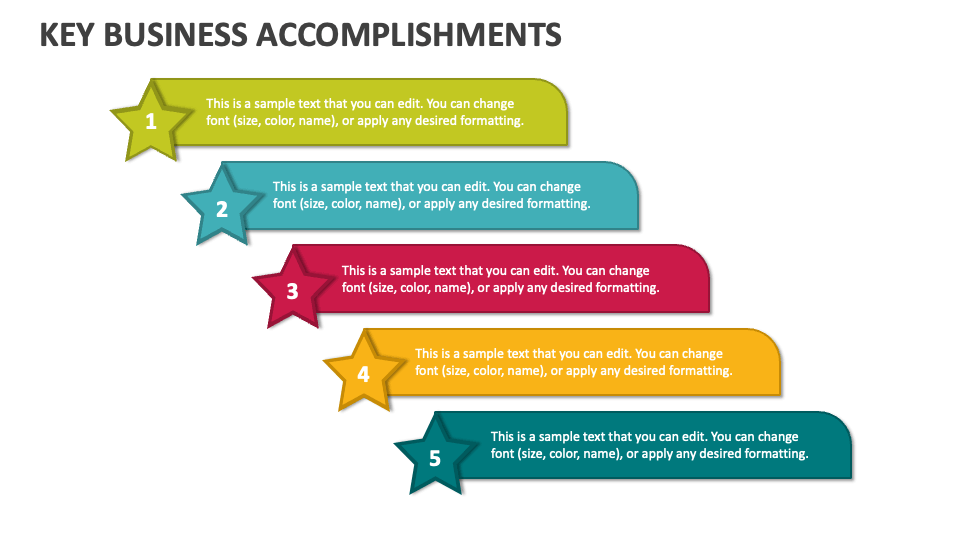 KEY BUSINESS ACCOMPLISHMENTS

1
This is a sample text that you can edit. You can change font (size, color, name), or apply any desired formatting.

2
This is a sample text that you can edit. You can change font (size, color, name), or apply any desired formatting.

3
This is a sample text that you can edit. You can change font (size, color, name), or apply any desired formatting.

4
This is a sample text that you can edit. You can change font (size, color, name), or apply any desired formatting.

5
This is a sample text that you can edit. You can change font (size, color, name), or apply any desired formatting.